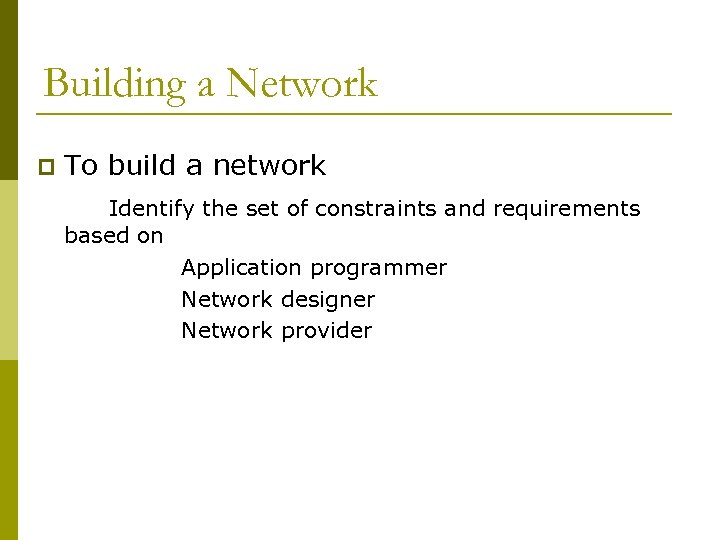 Building a Network

To build a network

Identify the set of constraints and requirements based on

Application programmer
Network designer
Network provider